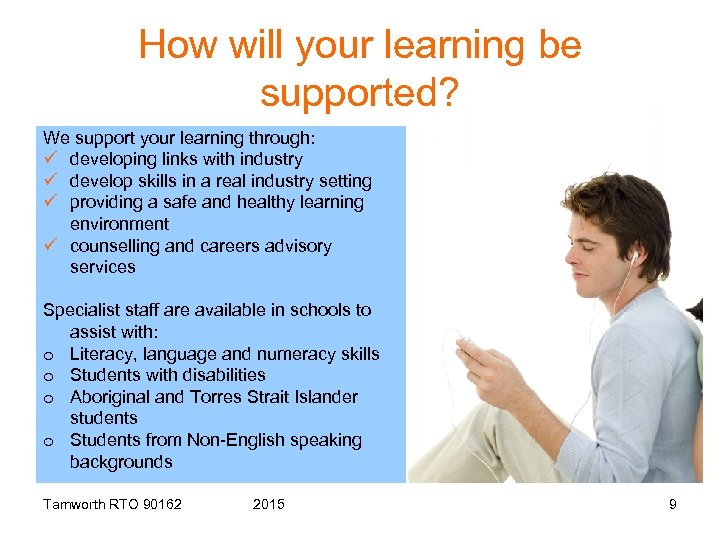 How will your learning be supported?

We support your learning through:
✓ developing links with industry
✓ develop skills in a real industry setting
✓ providing a safe and healthy learning environment
✓ counselling and careers advisory services

Specialist staff are available in schools to assist with:
o Literacy, language and numeracy skills
o Students with disabilities
o Aboriginal and Torres Strait Islander students
o Students from Non-English speaking backgrounds

Tamworth RTO 90162 2015 9